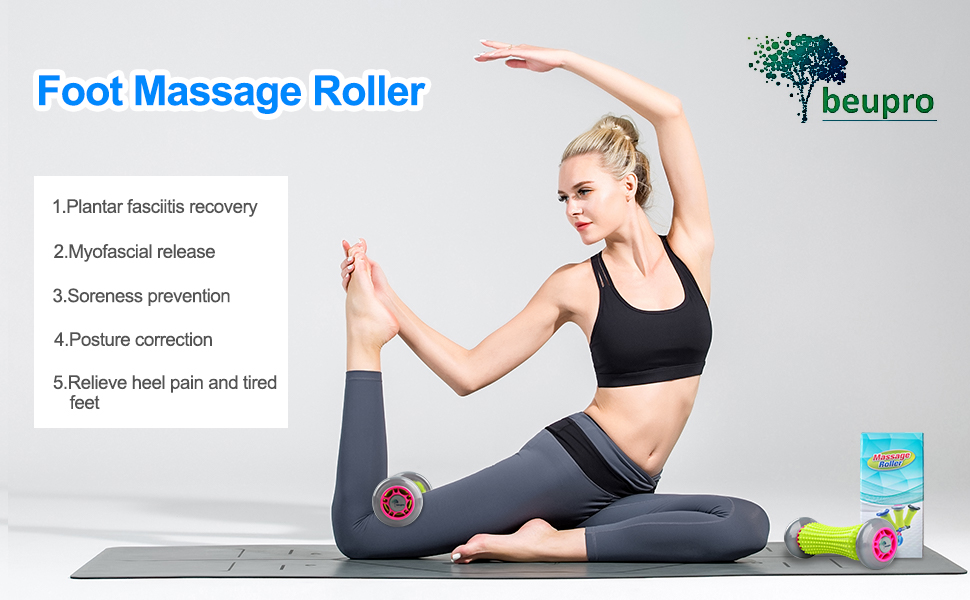 Foot Massage Roller

beupro

1.Plantar fasciitis recovery

2.Myofascial release

3.Soreness prevention

4.Posture correction

5.Relieve heel pain and tired feet

Massage Roller